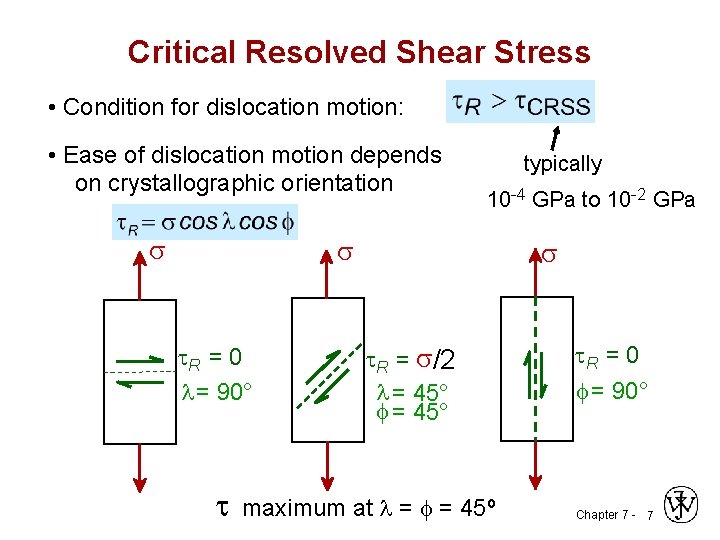 Critical Resolved Shear Stress

• Condition for dislocation motion: $\tau_R > \tau_{CRSS}$

typically

$10^{-4}$ GPa to $10^{-2}$ GPa

• Ease of dislocation motion depends on crystallographic orientation

$\tau_R = \sigma \cos\lambda \cos\phi$

$\sigma$

$\tau_R = 0$
$\lambda = 90°$

$\sigma$

$\tau_R = \sigma/2$
$\lambda = 45°$
$\phi = 45°$

$\sigma$

$\tau_R = 0$
$\phi = 90°$

$\tau$ maximum at $\lambda = \phi = 45°$

Chapter 7 - 7